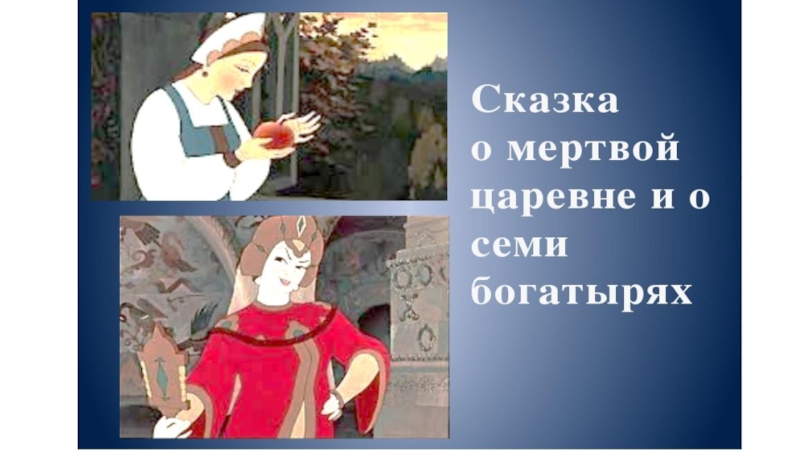 Сказка о мертвой царевне и о семи богатырях